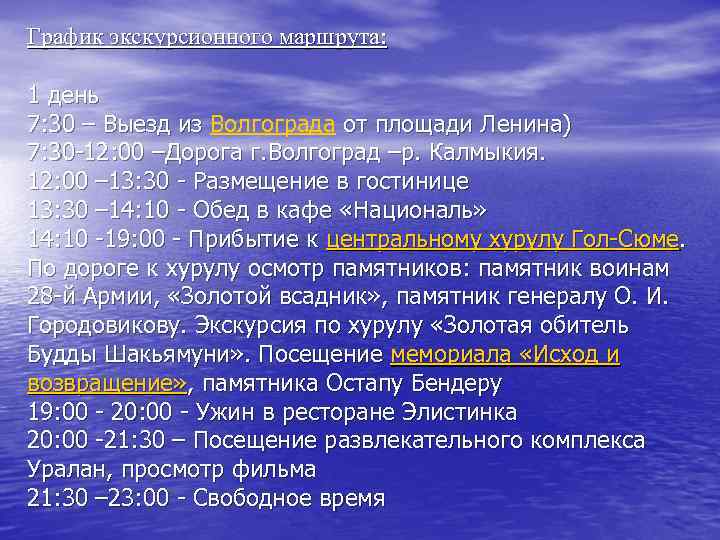 График экскурсионного маршрута:

1 день
7:30 – Выезд из Волгограда от площади Ленина)
7:30-12:00 –Дорога г.Волгоград –р. Калмыкия.
12:00 –13:30 - Размещение в гостинице
13:30 –14:10 - Обед в кафе «Националь»
14:10 -19:00 - Прибытие к центральному хурулу Гол-Сюме. По дороге к хурулу осмотр памятников: памятник воинам 28-й Армии, «Золотой всадник», памятник генералу О. И. Городовикову. Экскурсия по хурулу «Золотая обитель Будды Шакьямуни». Посещение мемориала «Исход и возвращение», памятника Остапу Бендеру
19:00 - 20:00 - Ужин в ресторане Элистинка
20:00 -21:30 – Посещение развлекательного комплекса Уралан, просмотр фильма
21:30 –23:00 - Свободное время